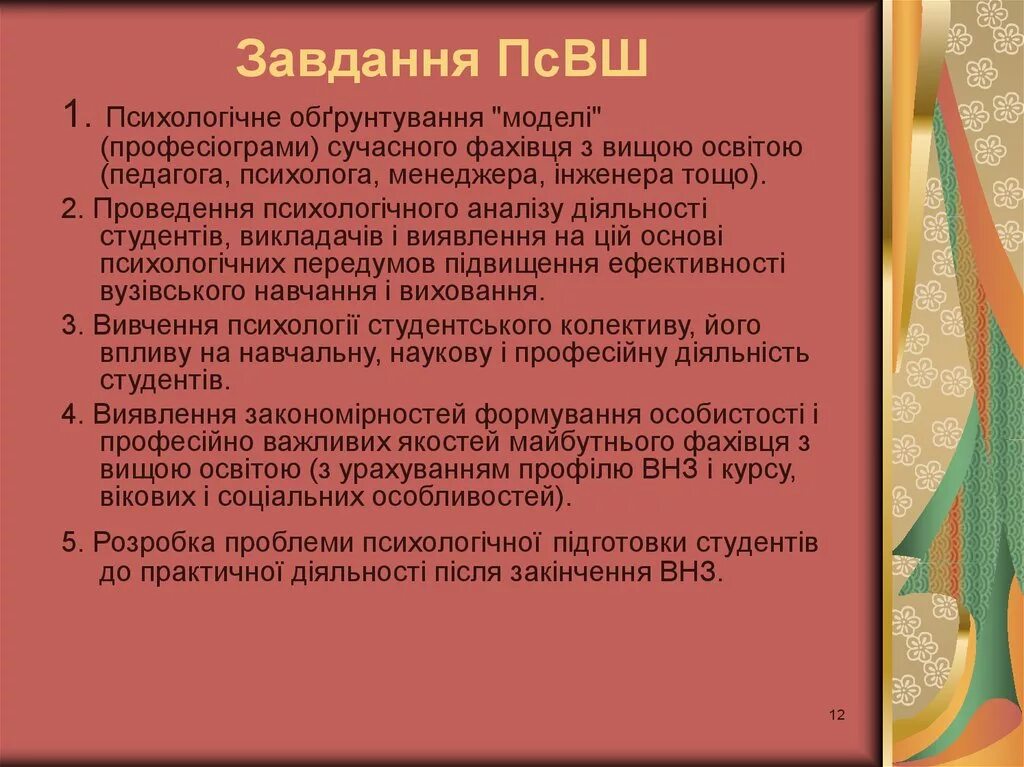 Завдання ПсВШ

1. Психологічне обґрунтування "моделі" (професіограми) сучасного фахівця з вищою освітою (педагога, психолога, менеджера, інженера тощо).

2. Проведення психологічного аналізу діяльності студентів, викладачів і виявлення на цій основі психологічних передумов підвищення ефективності вузівського навчання і виховання.

3. Вивчення психології студентського колективу, його впливу на навчальну, наукову і професійну діяльність студентів.

4. Виявлення закономірностей формування особистості і професійно важливих якостей майбутнього фахівця з вищою освітою (з урахуванням профілю ВНЗ і курсу, вікових і соціальних особливостей).

5. Розробка проблеми психологічної підготовки студентів до практичної діяльності після закінчення ВНЗ.

12